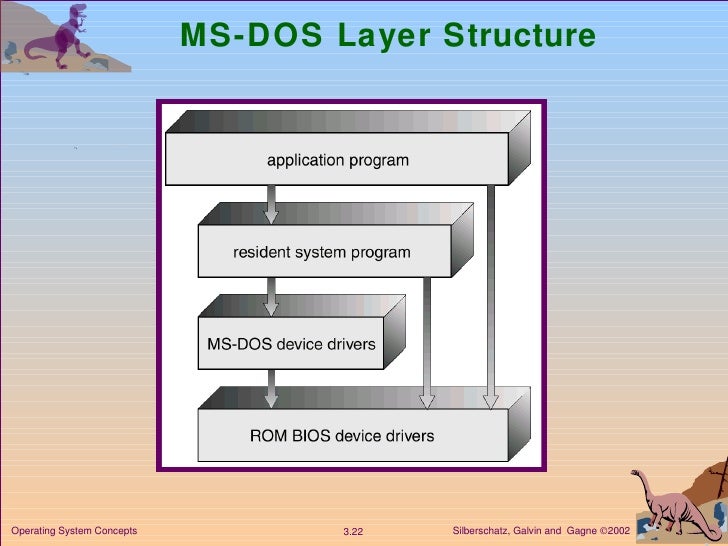 MS-DOS Layer Structure

application program

resident system program

MS-DOS device drivers

ROM BIOS device drivers

Operating System Concepts

3.22

Silberschatz, Galvin and Gagne ©2002